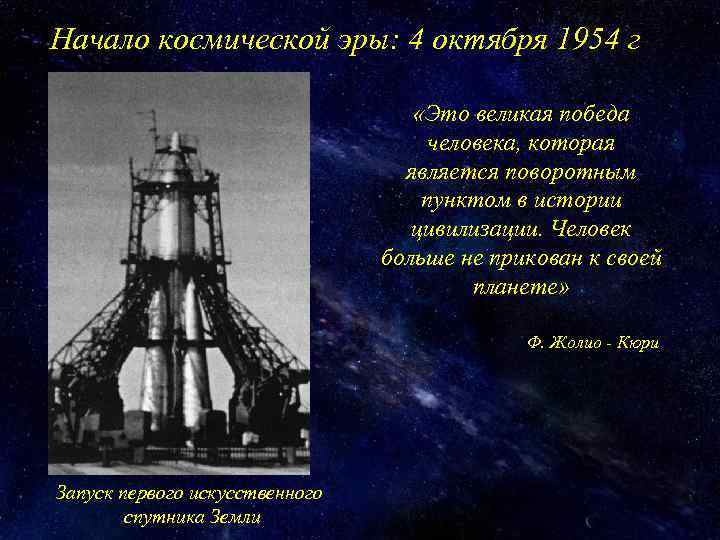 Начало космической эры: 4 октября 1954 г

«Это великая победа человека, которая является поворотным пунктом в истории цивилизации. Человек больше не прикован к своей планете»

Ф. Жолио - Кюри

Запуск первого искусственного спутника Земли